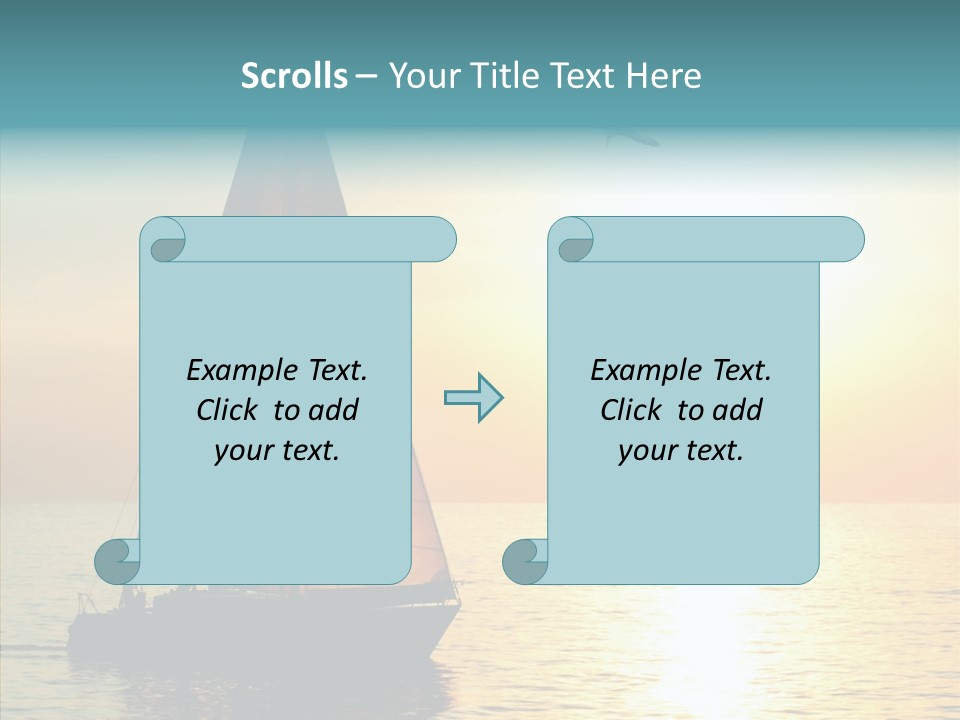 Scrolls – Your Title Text Here

Example Text. Click to add your text.

Example Text. Click to add your text.